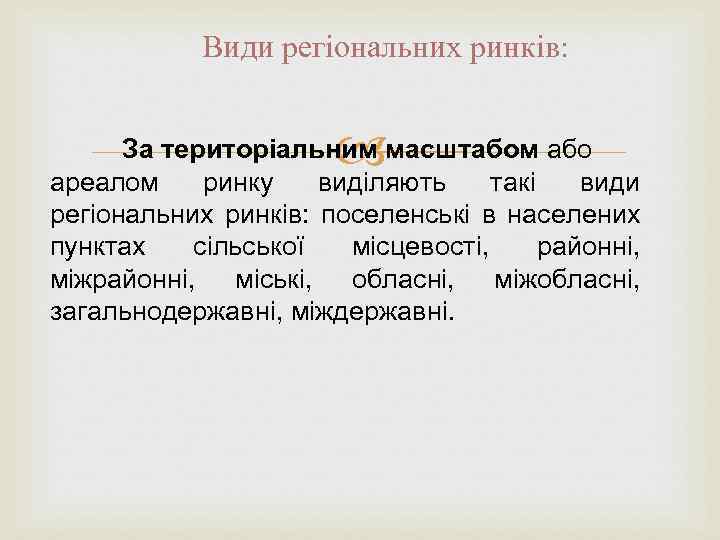 Види регіональних ринків:

За територіальним масштабом або ареалом ринку виділяють такі види регіональних ринків: поселенські в населених пунктах сільської місцевості, районні, міжрайонні, міські, обласні, міжобласні, загальнодержавні, міждержавні.